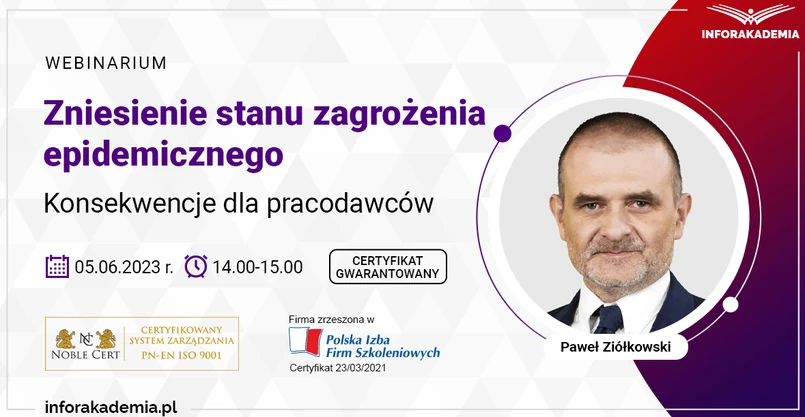 INFORAKADEMIA

WEBINARIUM

Zniesienie stanu zagrożenia epidemicznego

Konsekwencje dla pracodawców

05.06.2023 r. 14.00-15.00

CERTYFIKAT GWARANTOWANY

NC NOBLE CERT

CERTYFIKOWANY SYSTEM ZARZĄDZANIA PN-EN ISO 9001

Firma zrzeszona w

Polska Izba Firm Szkoleniowych

Certyfikat 23/03/2021

Paweł Ziółkowski

inforakademia.pl